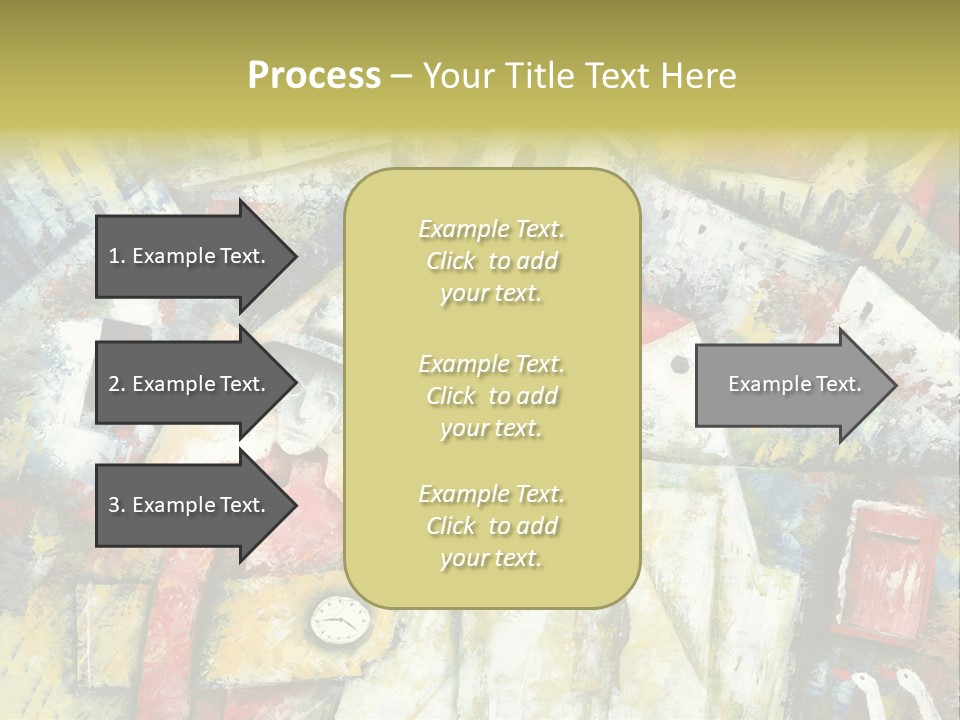 Process – Your Title Text Here

1. Example Text.

2. Example Text.

3. Example Text.

Example Text. Click to add your text.

Example Text. Click to add your text.

Example Text. Click to add your text.

Example Text.